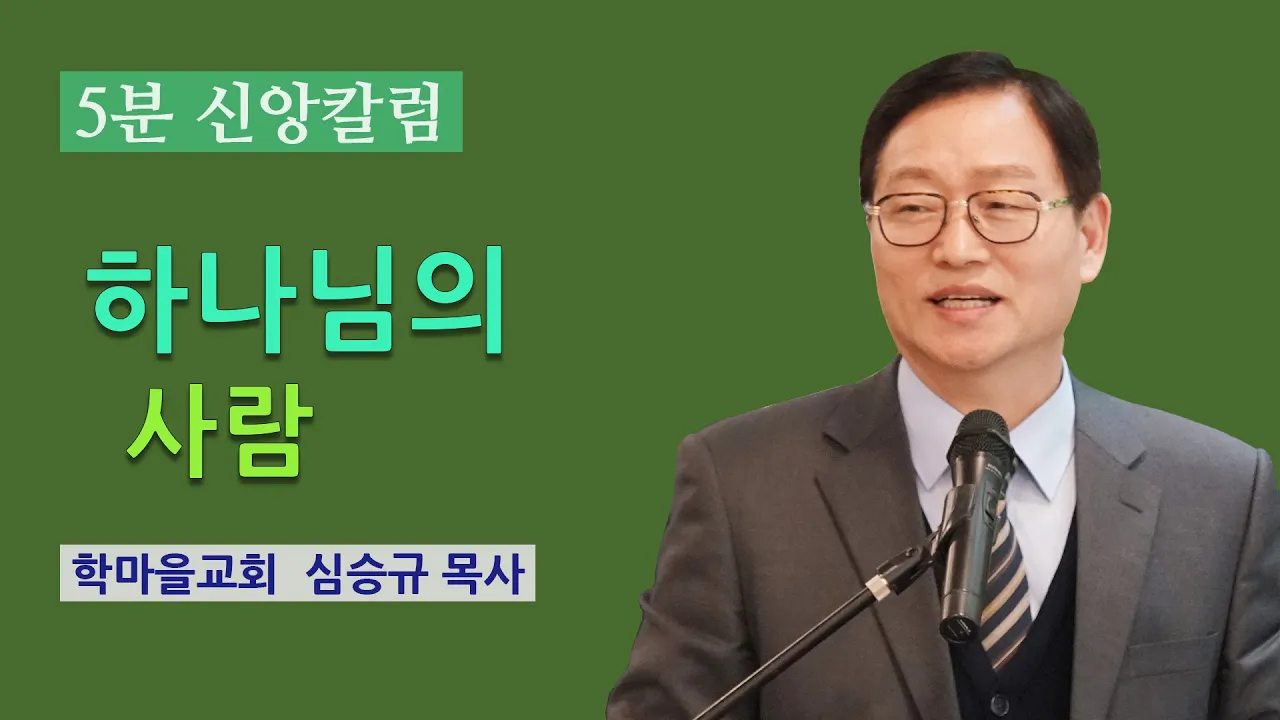 5분 신앙칼럼

하나님의
사람

학마을교회 심승규 목사